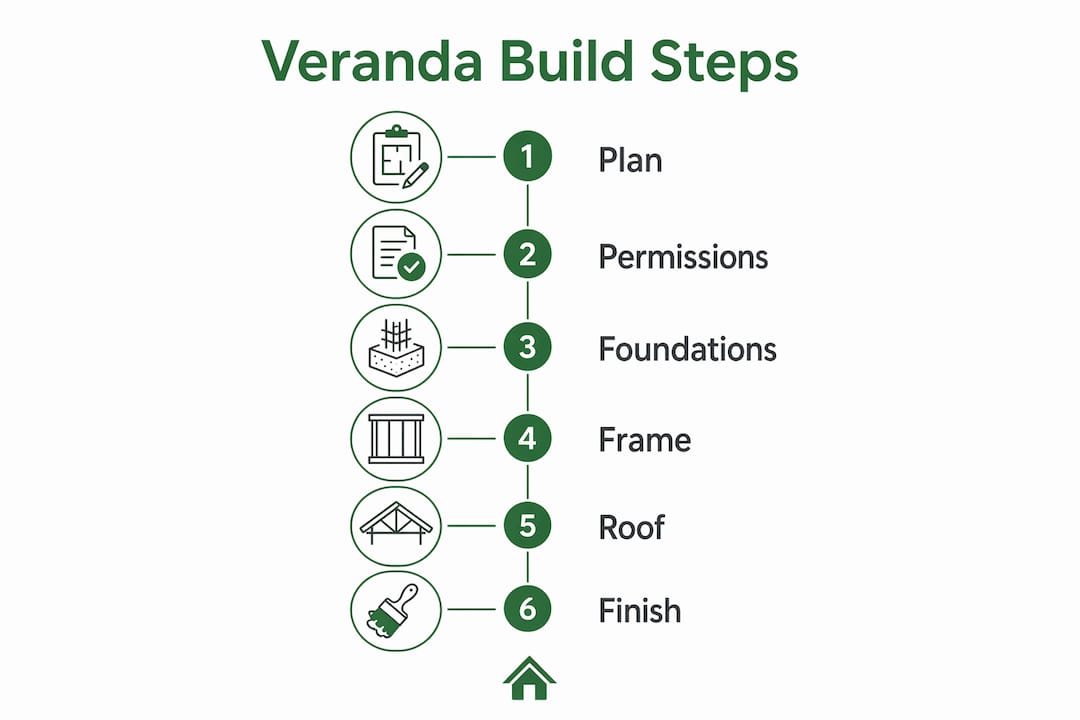 Veranda Build Steps

1 Plan

2 Permissions

3 Foundations

4 Frame

5 Roof

6 Finish